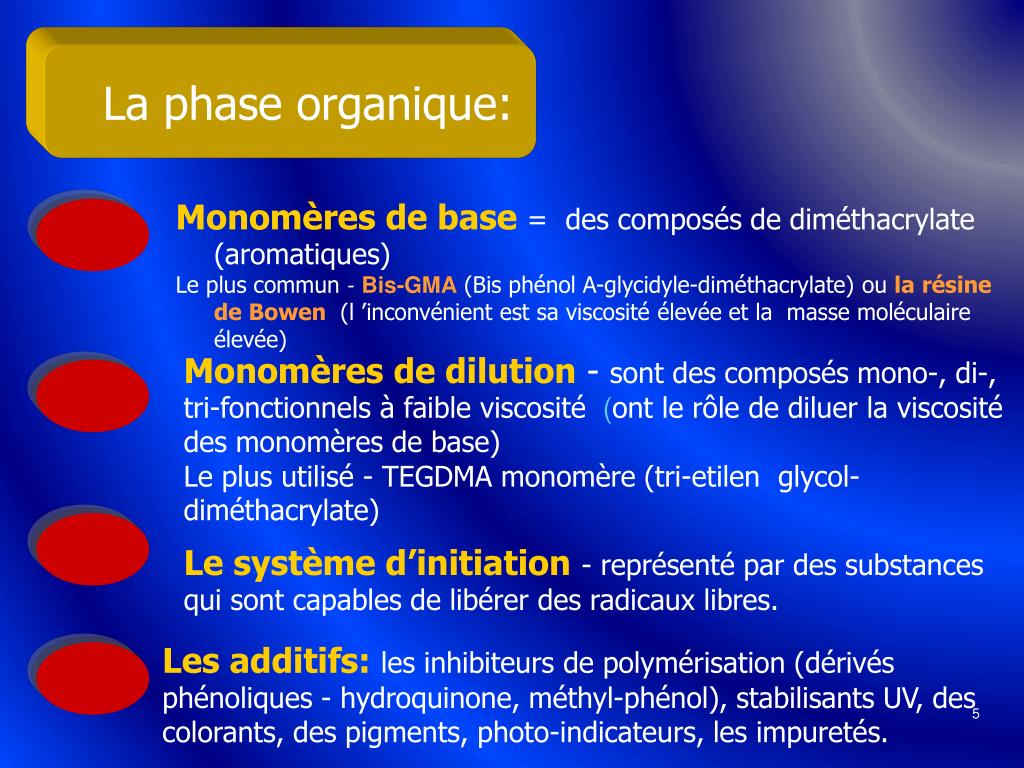 La phase organique:

Monomères de base = des composés de diméthacrylate (aromatiques)
Le plus commun - Bis-GMA (Bis phénol A-glycidyle-diméthacrylate) ou la résine de Bowen (l ’inconvénient est sa viscosité élevée et la masse moléculaire élevée)

Monomères de dilution - sont des composés mono-, di-, tri-fonctionnels à faible viscosité (ont le rôle de diluer la viscosité des monomères de base)
Le plus utilisé - TEGDMA monomère (tri-etilen glycol-diméthacrylate)

Le système d’initiation - représenté par des substances qui sont capables de libérer des radicaux libres.

Les additifs: les inhibiteurs de polymérisation (dérivés phénoliques - hydroquinone, méthyl-phénol), stabilisants UV, des colorants, des pigments, photo-indicateurs, les impuretés.

5